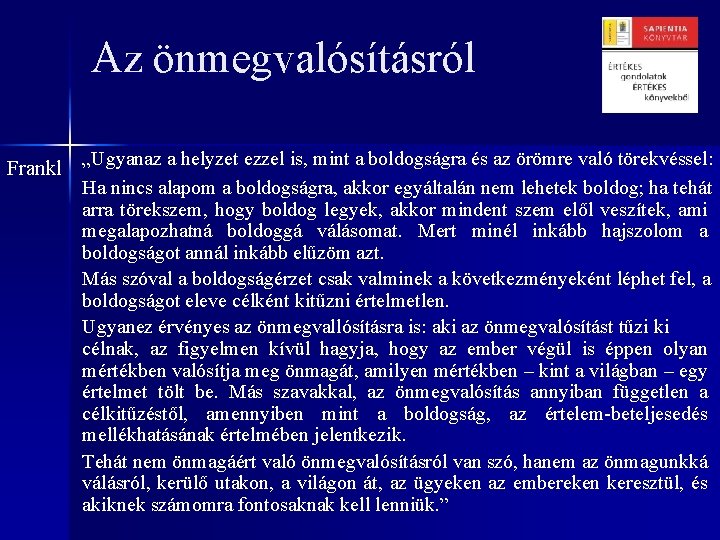 Az önmegvalósításról

SAPIENTIA KÖNYVTÁR

ÉRTÉKES gondolatok ÉRTÉKES könyvekből

Frankl

„Ugyanaz a helyzet ezzel is, mint a boldogságra és az örömre való törekvéssel:

Ha nincs alapom a boldogságra, akkor egyáltalán nem lehetek boldog; ha tehát arra törekszem, hogy boldog legyek, akkor mindent szem elől veszítek, ami megalapozhatná boldoggá válásomat. Mert minél inkább hajszolom a boldogságot annál inkább elűzöm azt.

Más szóval a boldogságérzet csak valminek a következményeként léphet fel, a boldogságot eleve célként kitűzni értelmetlen.

Ugyanez érvényes az önmegvallósításra is: aki az önmegvalósítást tűzi ki célnak, az figyelmen kívül hagyja, hogy az ember végül is éppen olyan mértékben valósítja meg önmagát, amilyen mértékben – kint a világban – egy értelmet tölt be. Más szavakkal, az önmegvalósítás annyiban független a célkitűzéstől, amennyiben mint a boldogság, az értelem-beteljesedés mellékhatásának értelmében jelentkezik.

Tehát nem önmagáért való önmegvalósításról van szó, hanem az önmagunkká válásról, kerülő utakon, a világon át, az ügyeken az embereken keresztül, és akiknek számomra fontosaknak kell lenniük.”